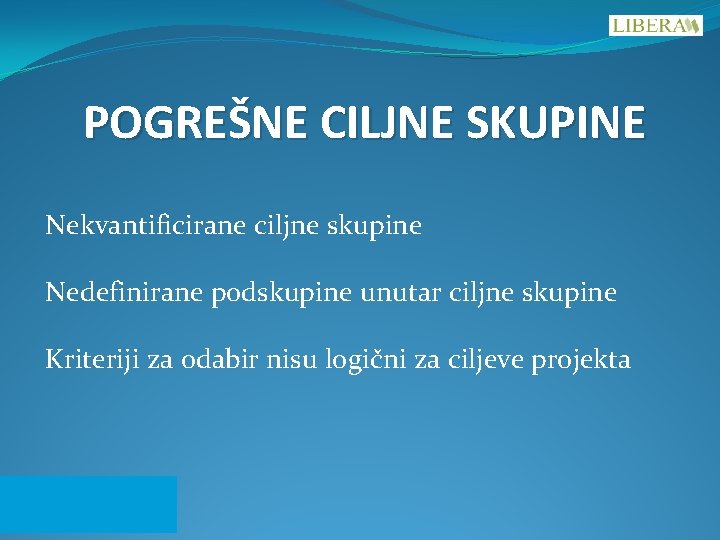 LIBERA

POGREŠNE CILJNE SKUPINE

Nekvantificirane ciljne skupine

Nedefinirane podskupine unutar ciljne skupine

Kriteriji za odabir nisu logični za ciljeve projekta